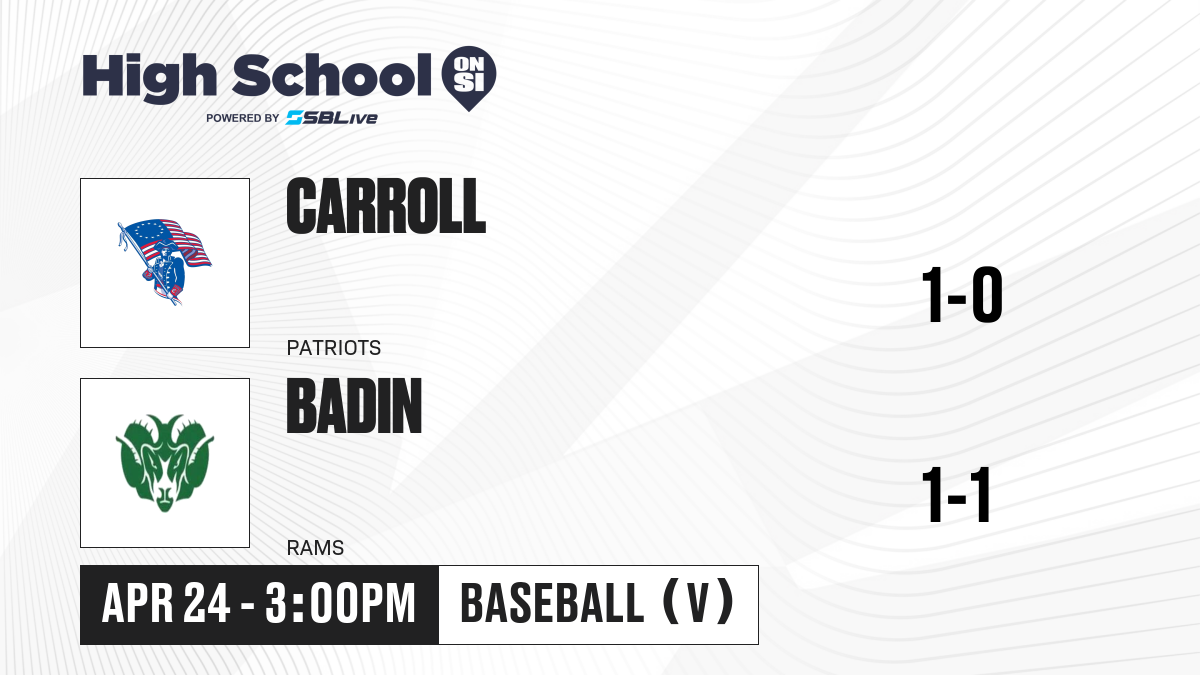 High School ON SI
POWERED BY SBLive

CARROLL
PATRIOTS
1-0

BADIN
RAMS
1-1

APR 24 - 3:00PM
BASEBALL (V)